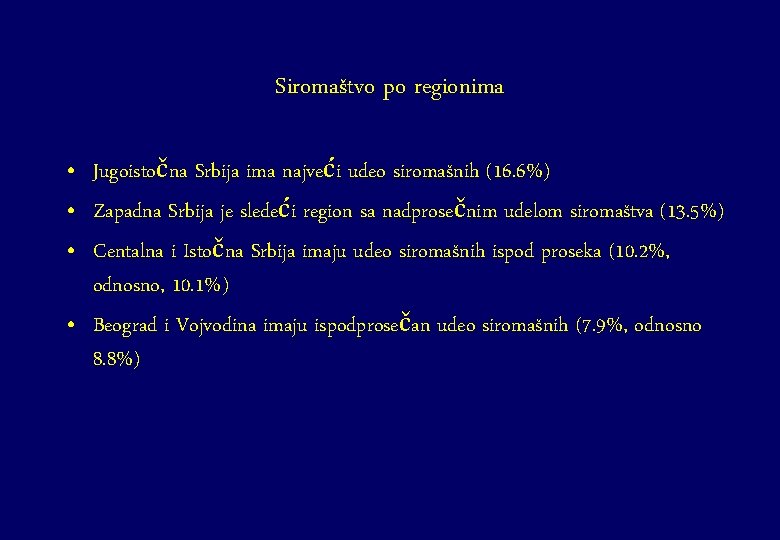 Siromaštvo po regionima

• Jugoistočna Srbija ima najveći udeo siromašnih (16.6%)

• Zapadna Srbija je sledeći region sa nadprosečnim udelom siromaštva (13.5%)

• Centalna i Istočna Srbija imaju udeo siromašnih ispod proseka (10.2%, odnosno, 10.1%)

• Beograd i Vojvodina imaju ispodprosečan udeo siromašnih (7.9%, odnosno 8.8%)